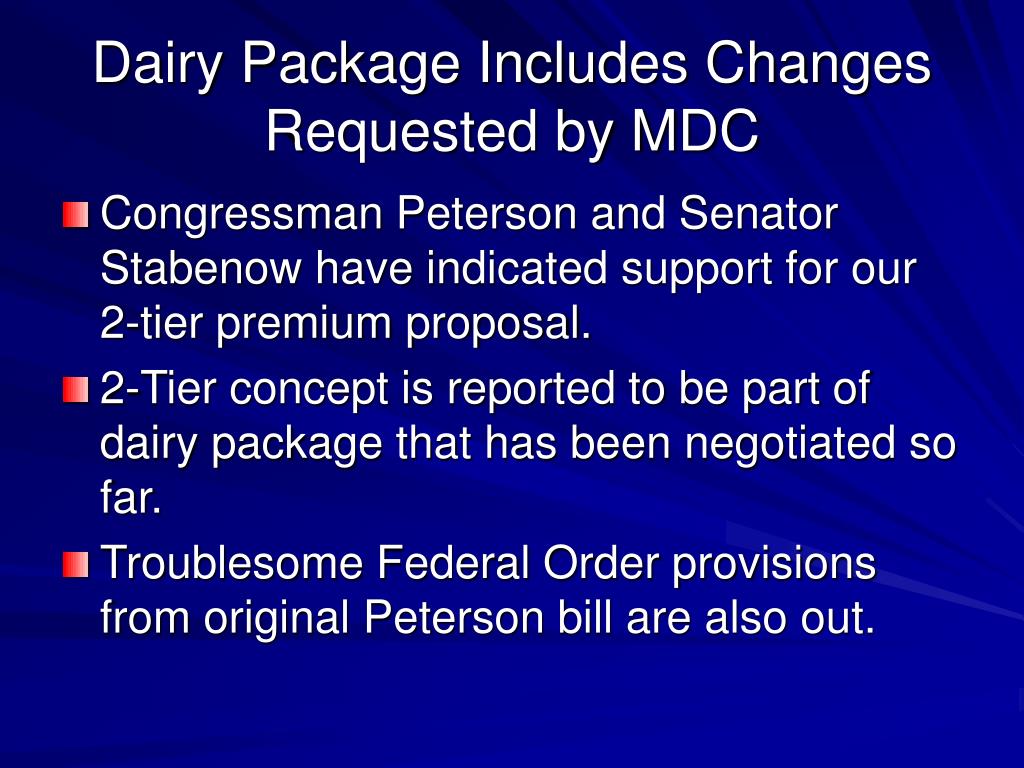 Dairy Package Includes Changes Requested by MDC

Congressman Peterson and Senator Stabenow have indicated support for our 2-tier premium proposal.

2-Tier concept is reported to be part of dairy package that has been negotiated so far.

Troublesome Federal Order provisions from original Peterson bill are also out.